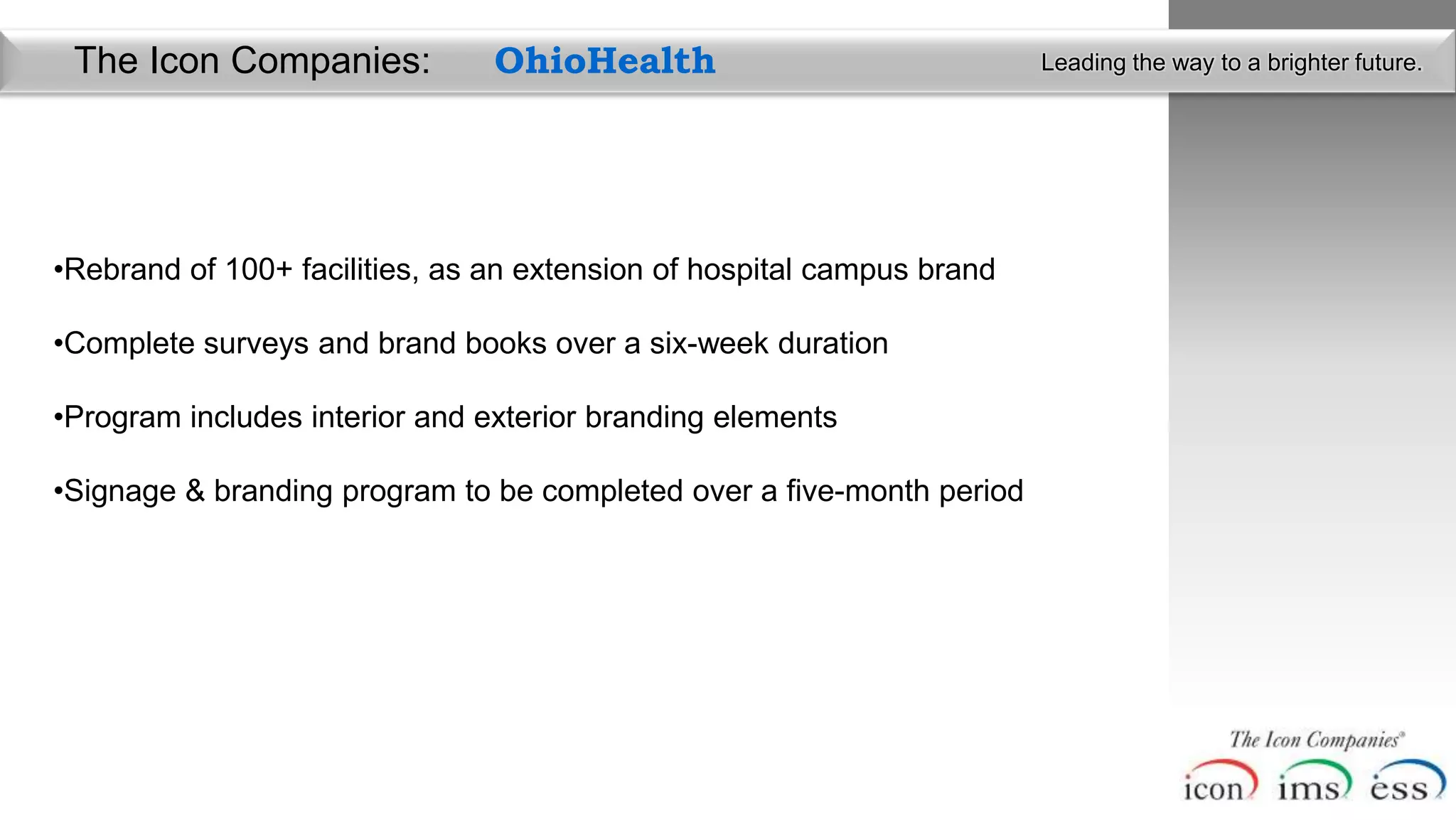 The Icon Companies: OhioHealth

Leading the way to a brighter future.

•Rebrand of 100+ facilities, as an extension of hospital campus brand

•Complete surveys and brand books over a six-week duration

•Program includes interior and exterior branding elements

•Signage & branding program to be completed over a five-month period

The Icon Companies®

icon ims ess